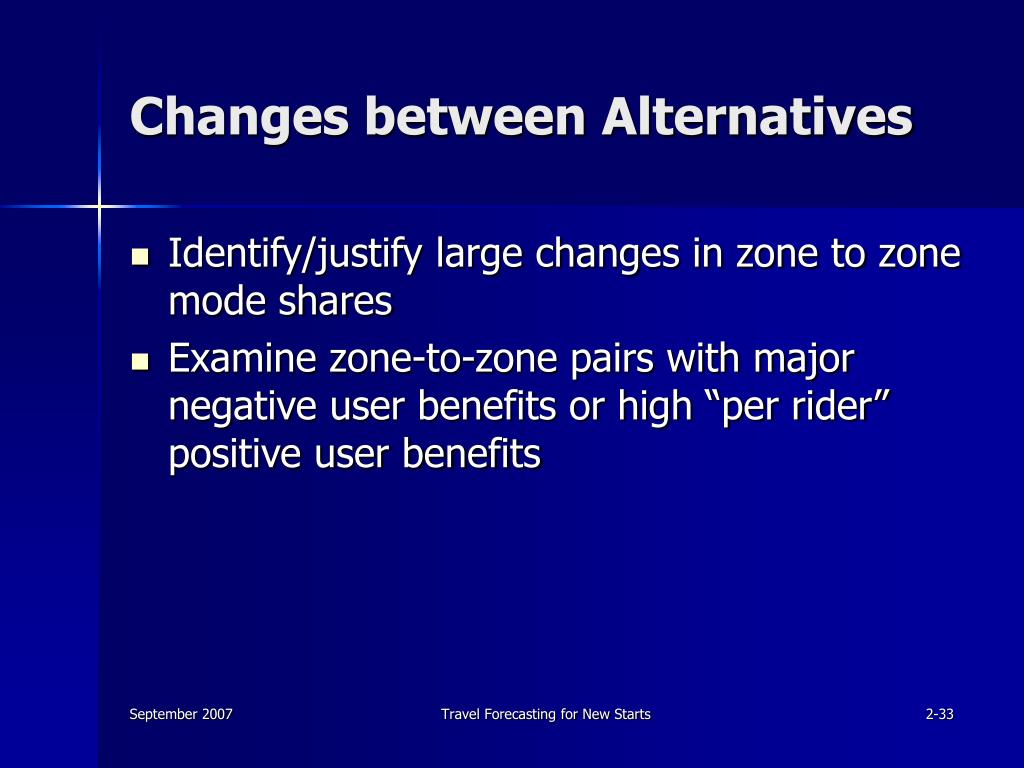 Changes between Alternatives

- Identify/justify large changes in zone to zone mode shares
- Examine zone-to-zone pairs with major negative user benefits or high “per rider” positive user benefits

September 2007

Travel Forecasting for New Starts

2-33